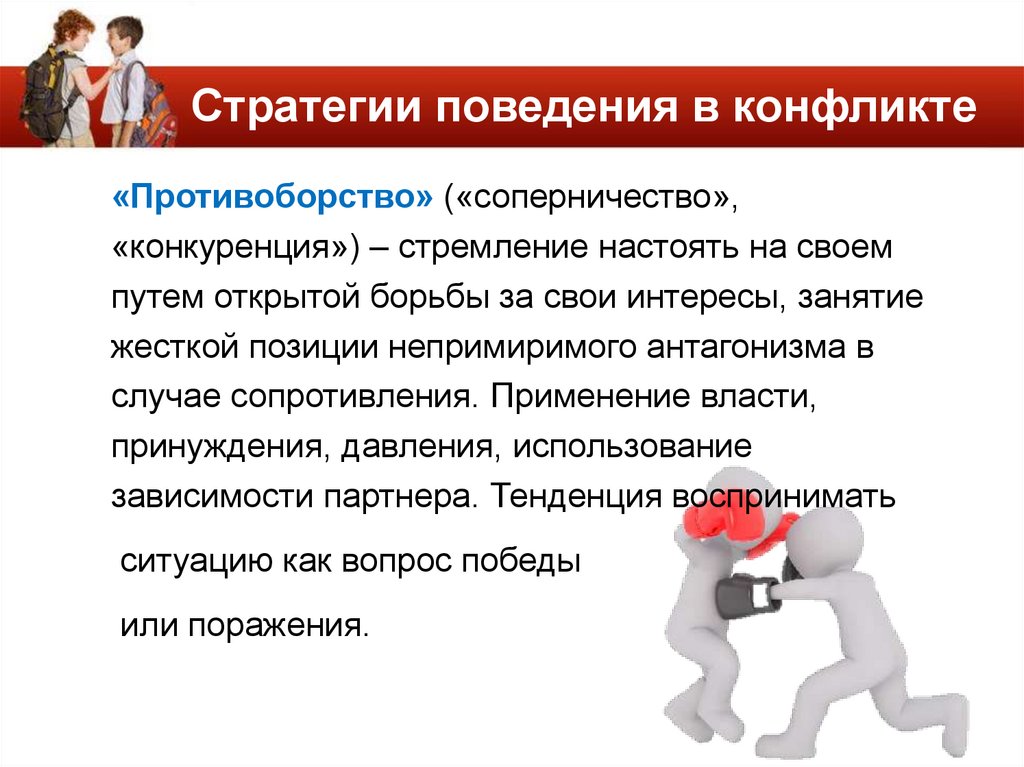 Стратегии поведения в конфликте

«Противоборство» («соперничество», «конкуренция») – стремление настоять на своем путем открытой борьбы за свои интересы, занятие жесткой позиции непримиримого антагонизма в случае сопротивления. Применение власти, принуждения, давления, использование зависимости партнера. Тенденция воспринимать

ситуацию как вопрос победы

или поражения.